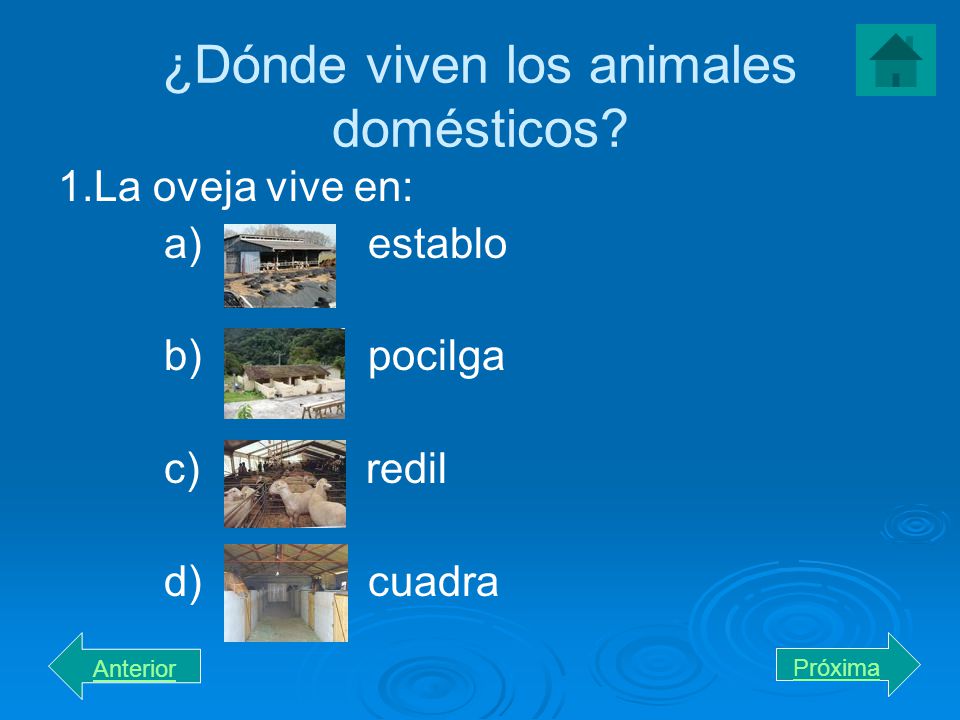 ¿Dónde viven los animales domésticos?

1.La oveja vive en:

a) establo

b) pocilga

c) redil

d) cuadra

Anterior

Próxima